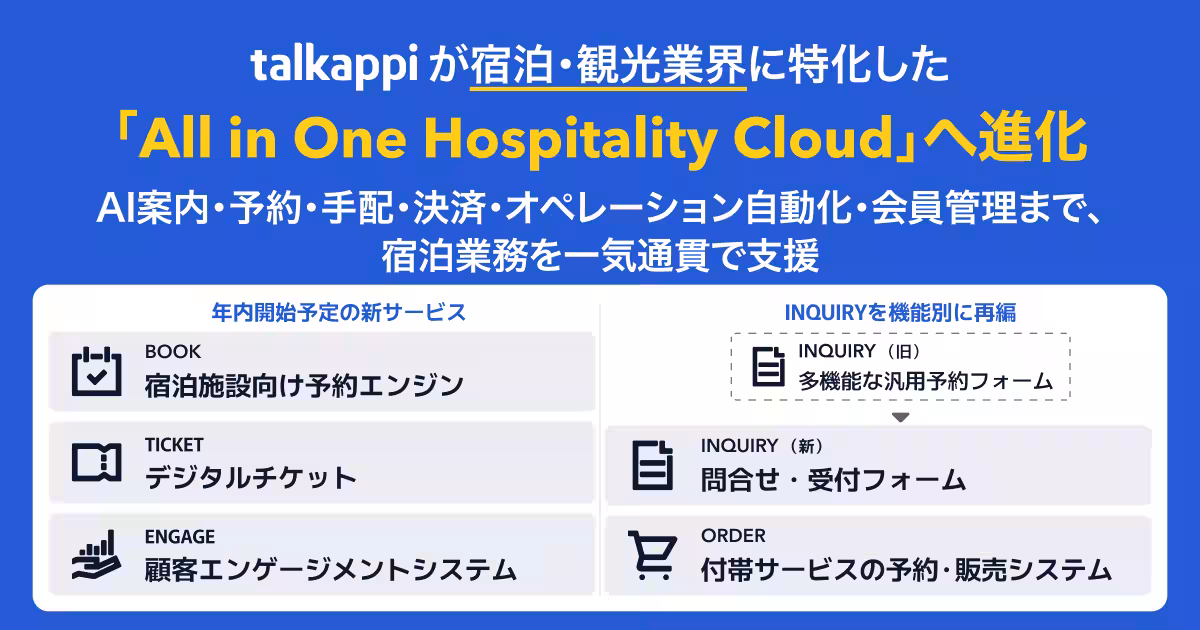 talkappi が宿泊・観光業界に特化した

「All in One Hospitality Cloud」へ進化

AI案内・予約・手配・決済・オペレーション自動化・会員管理まで、宿泊業務を一気通貫で支援

年内開始予定の新サービス

BOOK
宿泊施設向け予約エンジン

TICKET
デジタルチケット

ENGAGE
顧客エンゲージメントシステム

INQUIRYを機能別に再編

INQUIRY（旧）
多機能な汎用予約フォーム

INQUIRY（新）
問合せ・受付フォーム

ORDER
付帯サービスの予約・販売システム